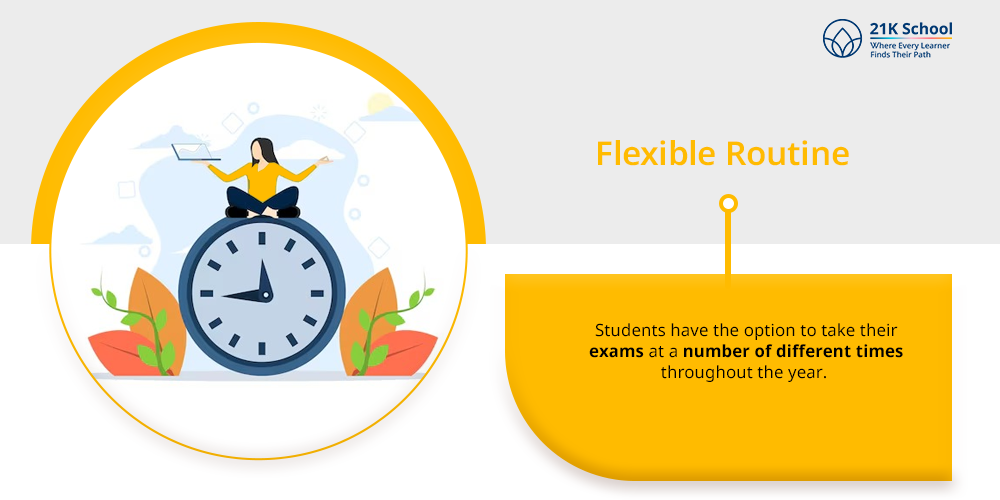 21K School
Where Every Learner Finds Their Path

Flexible Routine

Students have the option to take their exams at a number of different times throughout the year.